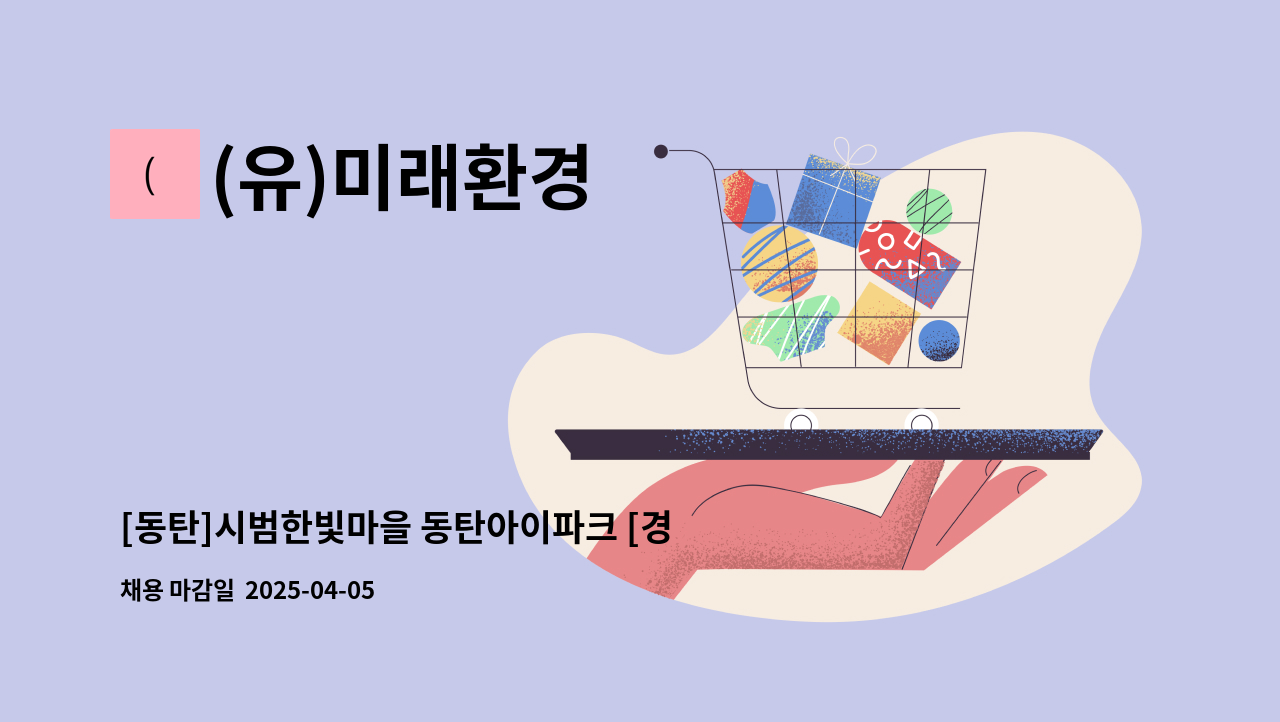 (

(유)미래환경

[동탄]시범한빛마을 동탄아이파크 [경

채용 마감일 2025-04-05